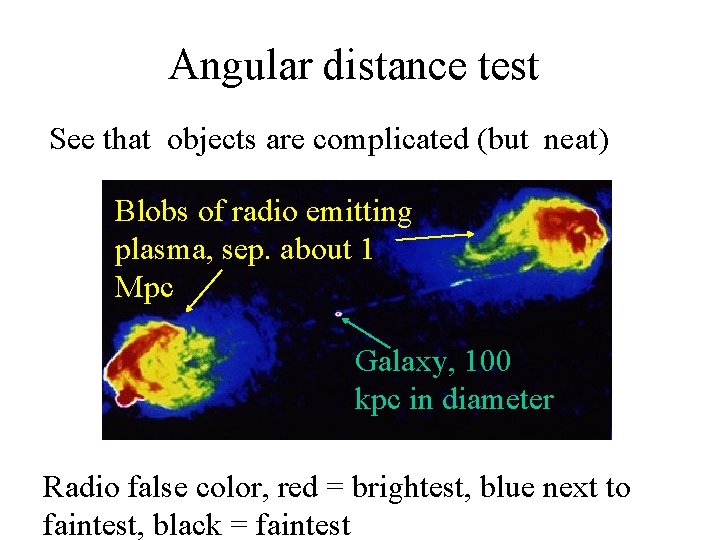 Angular distance test

See that objects are complicated (but neat)

Blobs of radio emitting plasma, sep. about 1 Mpc

Galaxy, 100 kpc in diameter

Radio false color, red = brightest, blue next to faintest, black = faintest